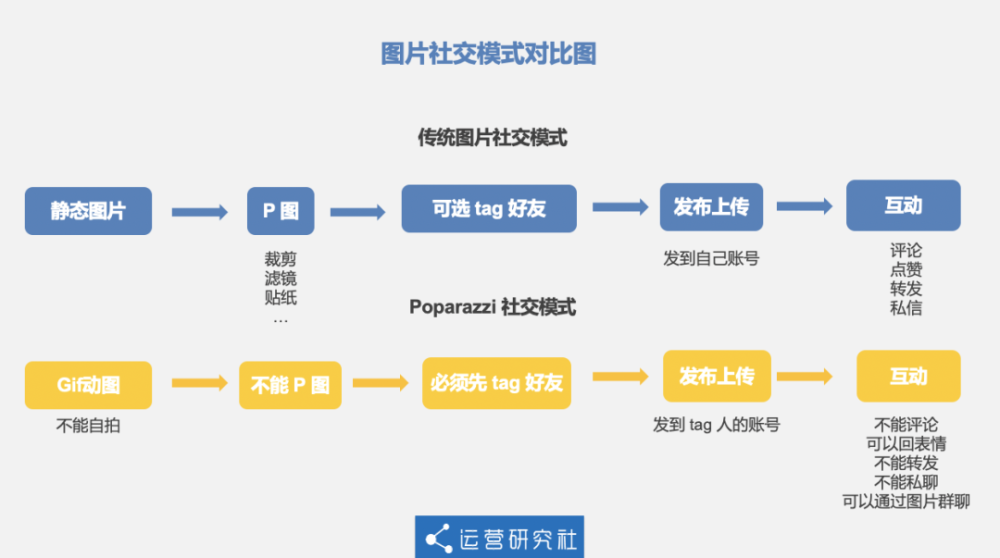 图片社交模式对比图

传统图片社交模式

静态图片

P 图

裁剪
滤镜
贴纸
…

可选 tag 好友

发布上传

发到自己账号

互动

评论
点赞
转发
私信

Poparazzi 社交模式

Gif动图

不能自拍

不能 P 图

必须先 tag 好友

发布上传

发到 tag 人的账号

互动

不能评论
可以回表情
不能转发
不能私聊
可以通过图片群聊

运营研究社